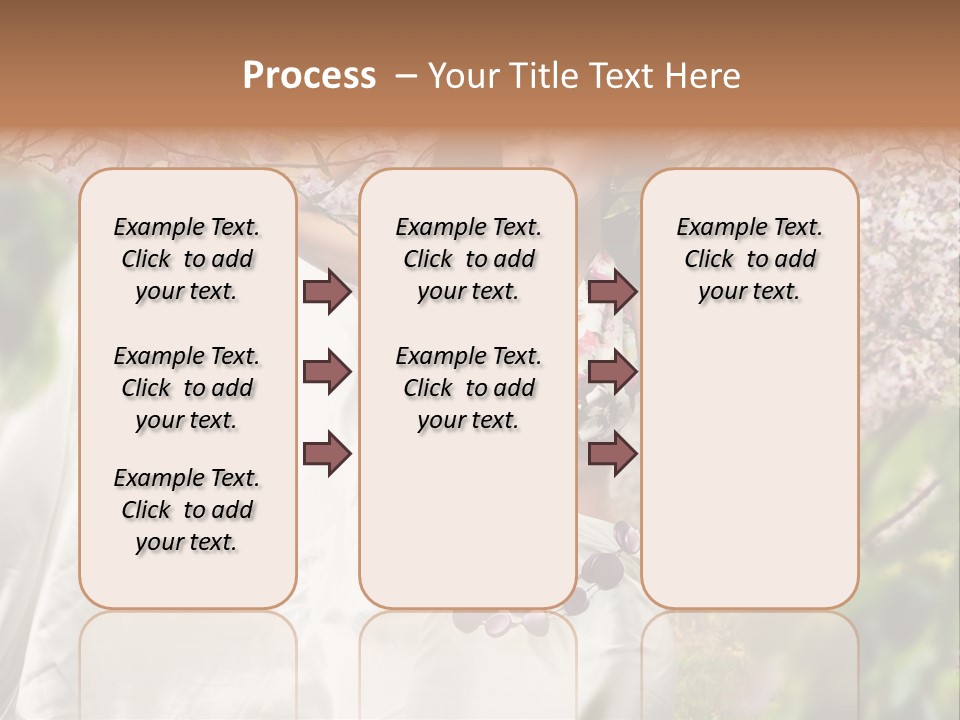 Process – Your Title Text Here

Example Text. Click to add your text.

Example Text. Click to add your text.

Example Text. Click to add your text.

Example Text. Click to add your text.

Example Text. Click to add your text.

Example Text. Click to add your text.